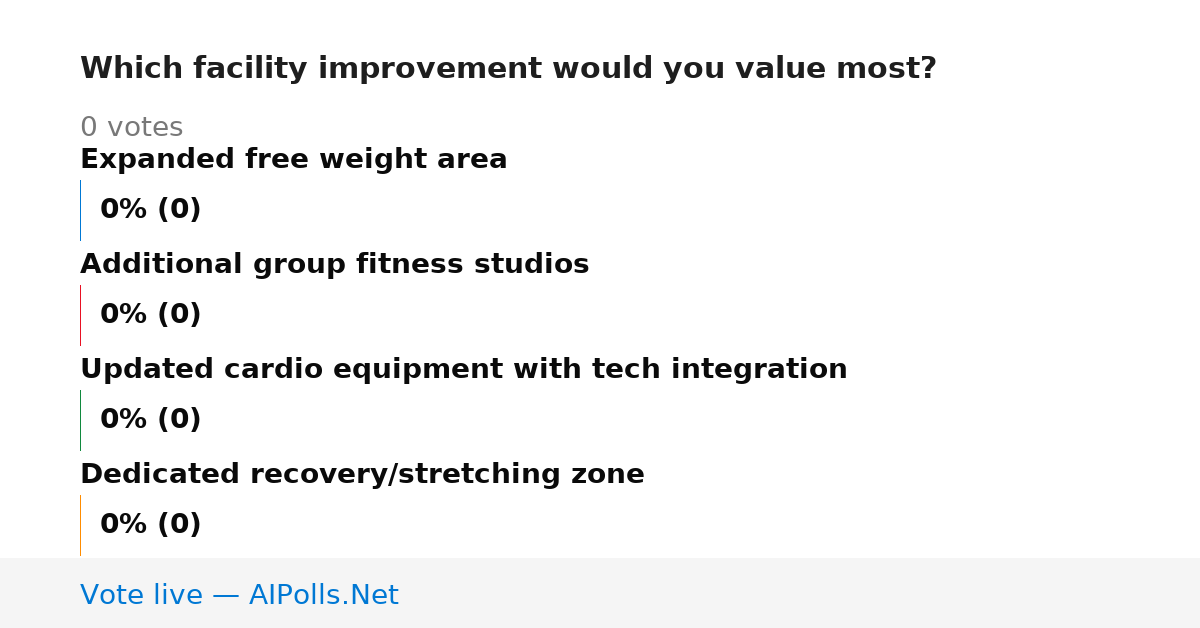 Which facility improvement would you value most?

0 votes

Expanded free weight area

0% (0)

Additional group fitness studios

0% (0)

Updated cardio equipment with tech integration

0% (0)

Dedicated recovery/stretching zone

0% (0)

Vote live — AIPolls.Net